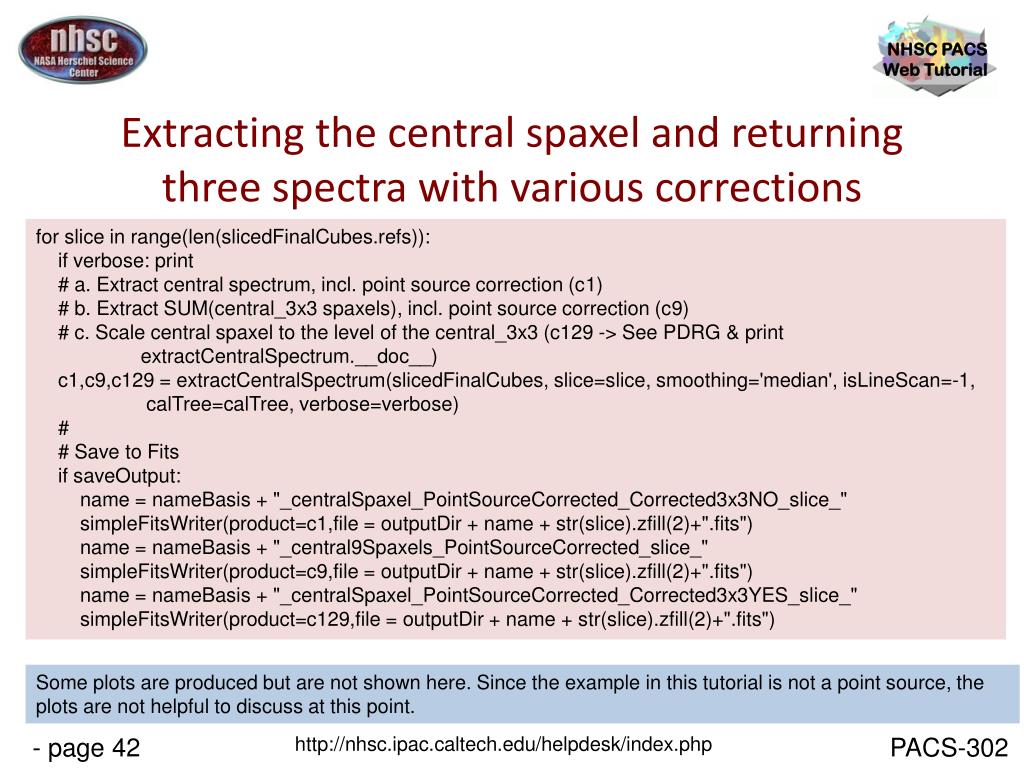 nhsc
NASA Herschel Science Center

NHSC PACS
Web Tutorial

Extracting the central spaxel and returning three spectra with various corrections

for slice in range(len(slicedFinalCubes.refs)):
if verbose: print
# a. Extract central spectrum, incl. point source correction (c1)
# b. Extract SUM(central_3x3 spaxels), incl. point source correction (c9)
# c. Scale central spaxel to the level of the central_3x3 (c129 -> See PDRG & print
extractCentralSpectrum.__doc__)
c1,c9,c129 = extractCentralSpectrum(slicedFinalCubes, slice=slice, smoothing='median', isLineScan=-1,
calTree=calTree, verbose=verbose)
#
# Save to Fits
if saveOutput:
name = nameBasis + "_centralSpaxel_PointSourceCorrected_Corrected3x3NO_slice_"
simpleFitsWriter(product=c1,file = outputDir + name + str(slice).zfill(2)+".fits")
name = nameBasis + "_central9Spaxels_PointSourceCorrected_slice_"
simpleFitsWriter(product=c9,file = outputDir + name + str(slice).zfill(2)+".fits")
name = nameBasis + "_centralSpaxel_PointSourceCorrected_Corrected3x3YES_slice_"
simpleFitsWriter(product=c129,file = outputDir + name + str(slice).zfill(2)+".fits")

Some plots are produced but are not shown here. Since the example in this tutorial is not a point source, the plots are not helpful to discuss at this point.

- page 42
http://nhsc.ipac.caltech.edu/helpdesk/index.php
PACS-302